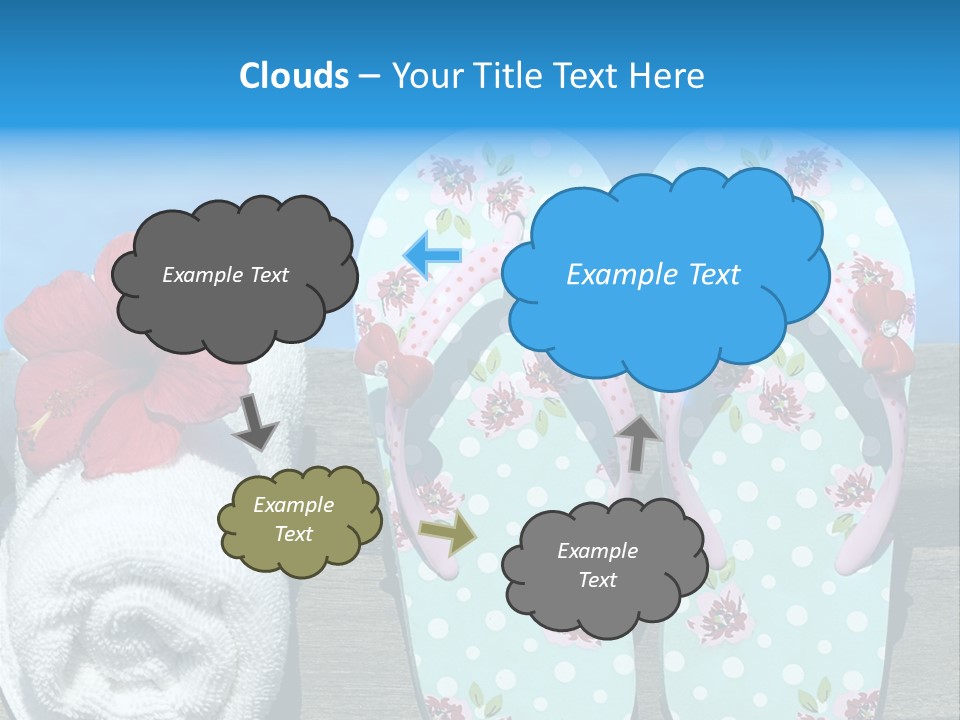 Clouds – Your Title Text Here

Example Text

Example Text

Example Text

Example Text